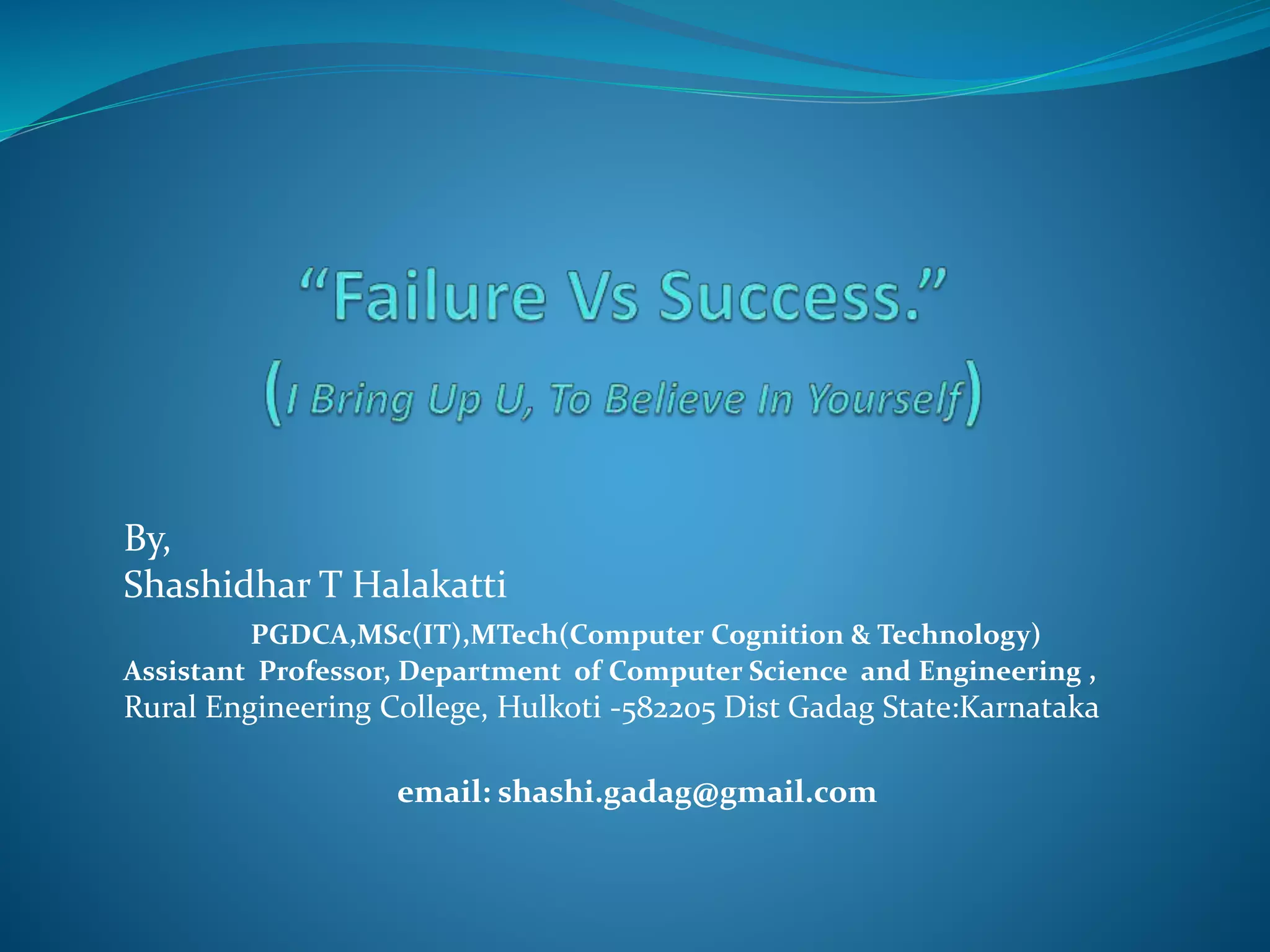 “Failure Vs Success.”
(I Bring Up U, To Believe In Yourself)

By,
Shashidhar T Halakatti
PGDCA,MSc(IT),MTech(Computer Cognition & Technology)
Assistant Professor, Department of Computer Science and Engineering ,
Rural Engineering College, Hulkoti -582205 Dist Gadag State:Karnataka

email: shashi.gadag@gmail.com